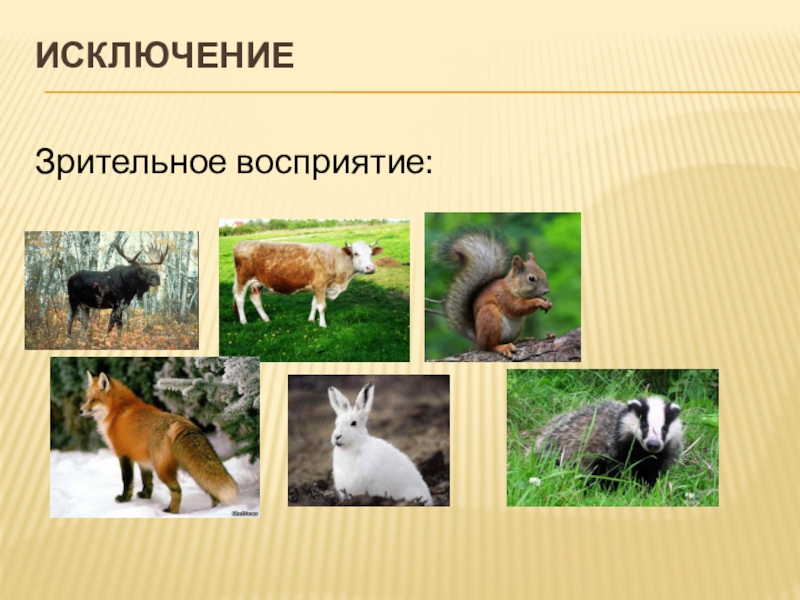 ИСКЛЮЧЕНИЕ

Зрительное восприятие: